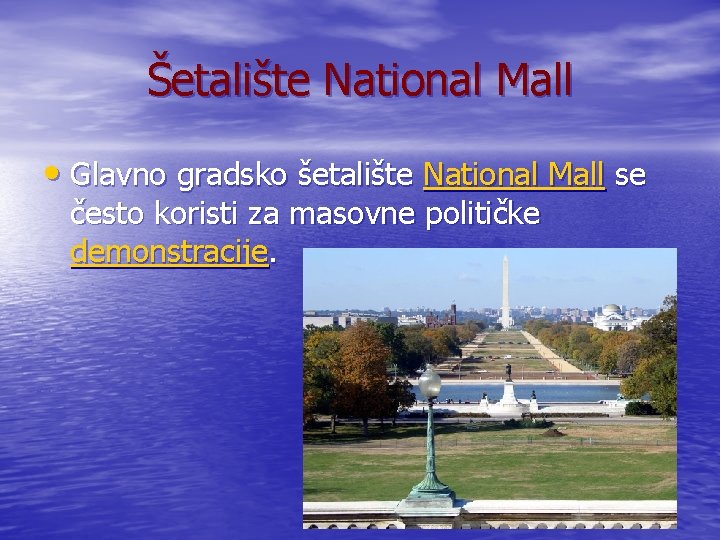 Šetalište National Mall

• Glavno gradsko šetalište National Mall se često koristi za masovne političke demonstracije.